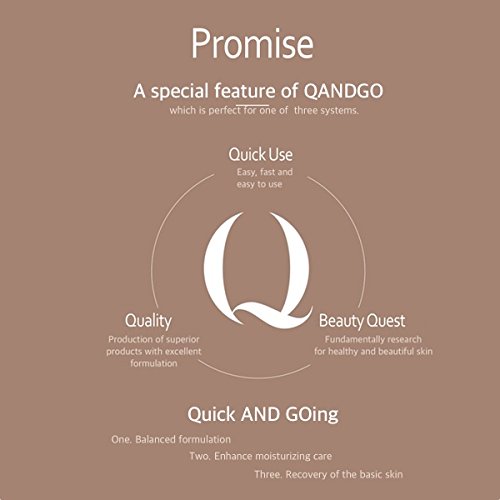 Promise

A special feature of QANDGO
which is perfect for one of three systems.

Quick Use
Easy, fast and easy to use

Q

Quality
Production of superior products with excellent formulation

Beauty Quest
Fundamentally research for healthy and beautiful skin

Quick AND GOing

One. Balanced formulation

Two. Enhance moisturizing care

Three. Recovery of the basic skin